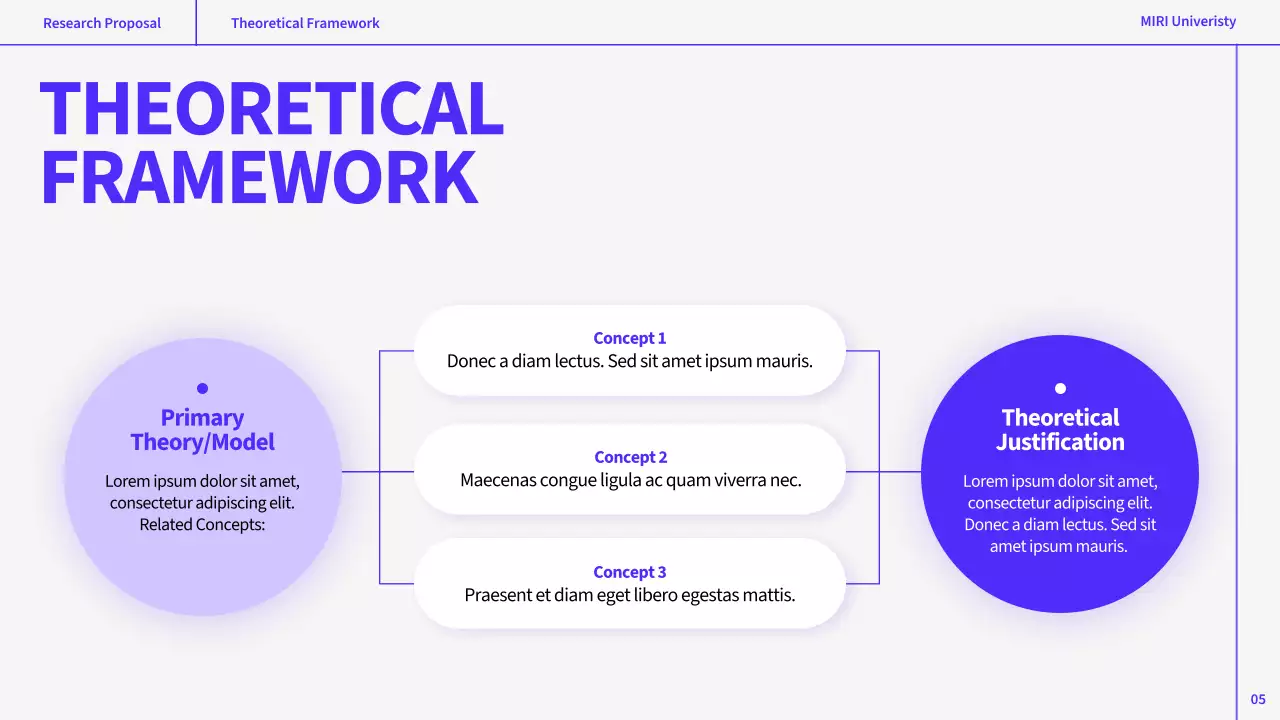 Research Proposal

Theoretical Framework

MIRI Univeristy

THEORETICAL FRAMEWORK

Primary Theory/Model

Lorem ipsum dolor sit amet, consectetur adipiscing elit. Related Concepts:

Concept 1
Donec a diam lectus. Sed sit amet ipsum mauris.

Concept 2
Maecenas congue ligula ac quam viverra nec.

Concept 3
Praesent et diam eget libero egestas mattis.

Theoretical Justification

Lorem ipsum dolor sit amet, consectetur adipiscing elit. Donec a diam lectus. Sed sit amet ipsum mauris.

05